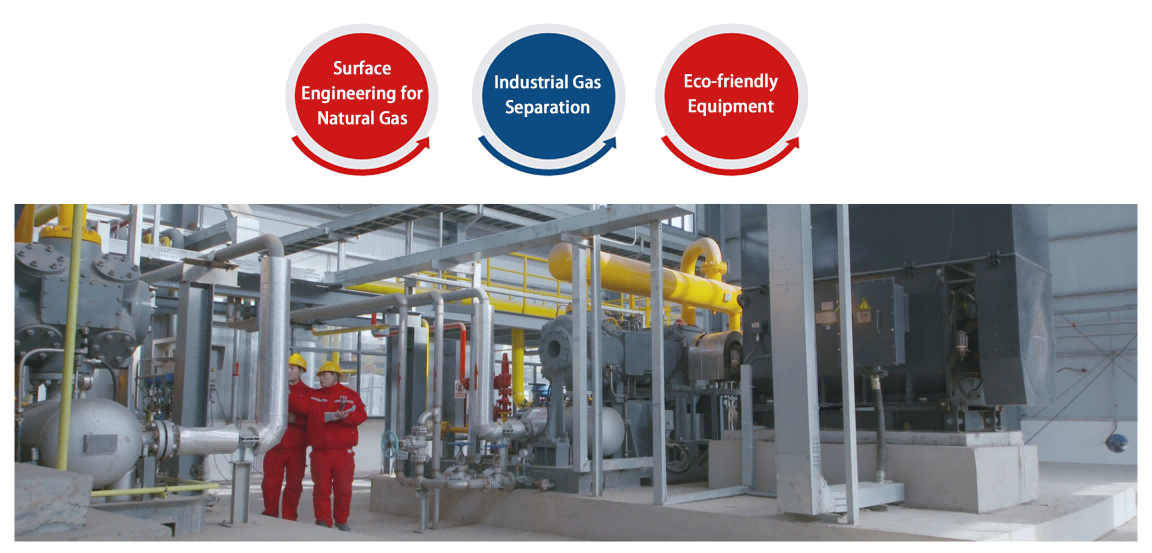 Surface Engineering for Natural Gas

Industrial Gas Separation

Eco-friendly Equipment